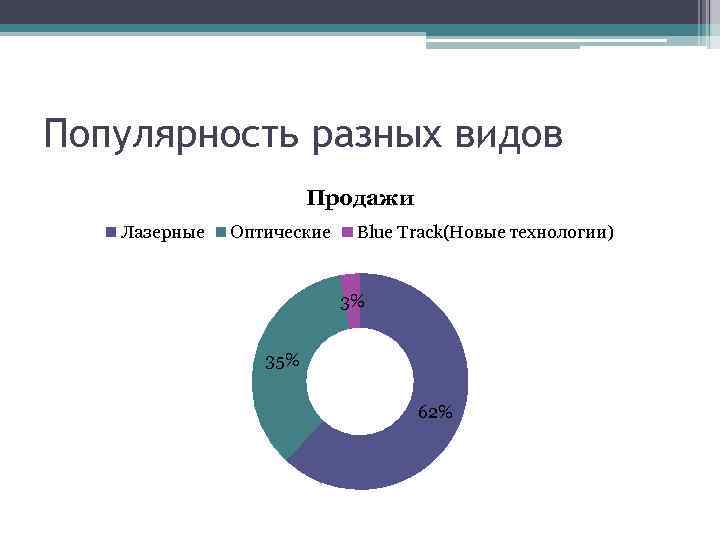 Популярность разных видов

Продажи

Лазерные Оптические Blue Track(Новые технологии)

3%

35%

62%